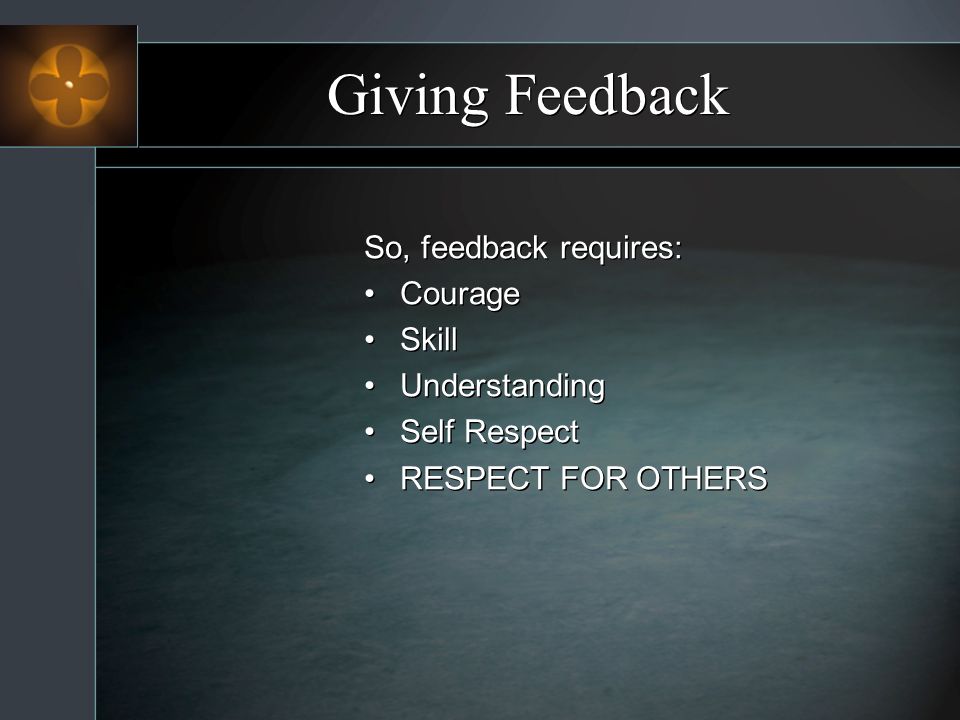 Giving Feedback

So, feedback requires:
• Courage
• Skill
• Understanding
• Self Respect
• RESPECT FOR OTHERS